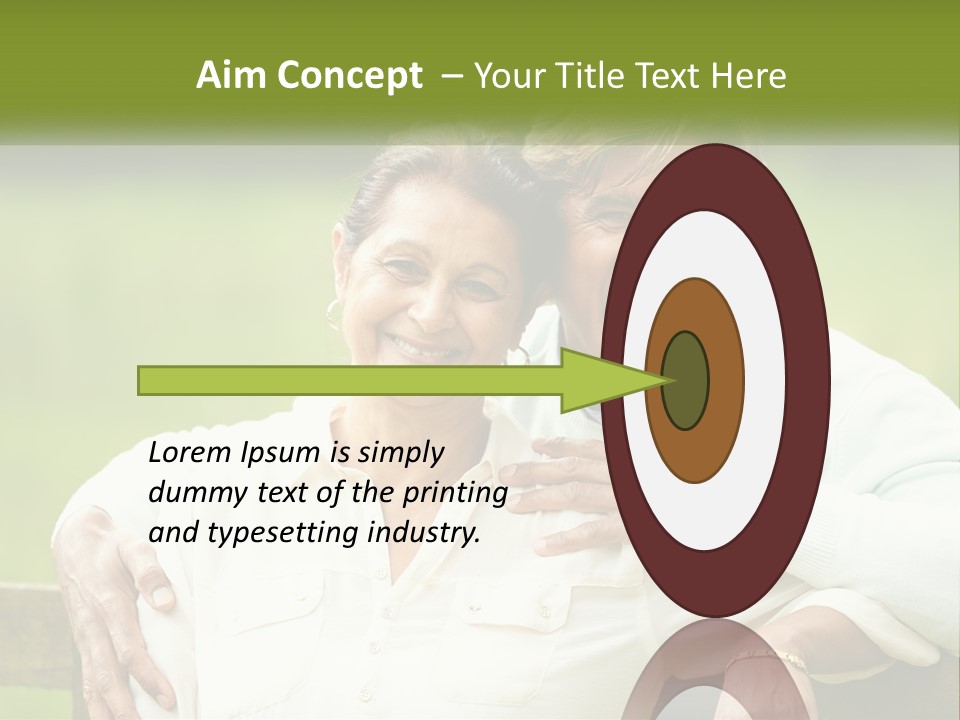 Aim Concept – Your Title Text Here

Lorem Ipsum is simply dummy text of the printing and typesetting industry.